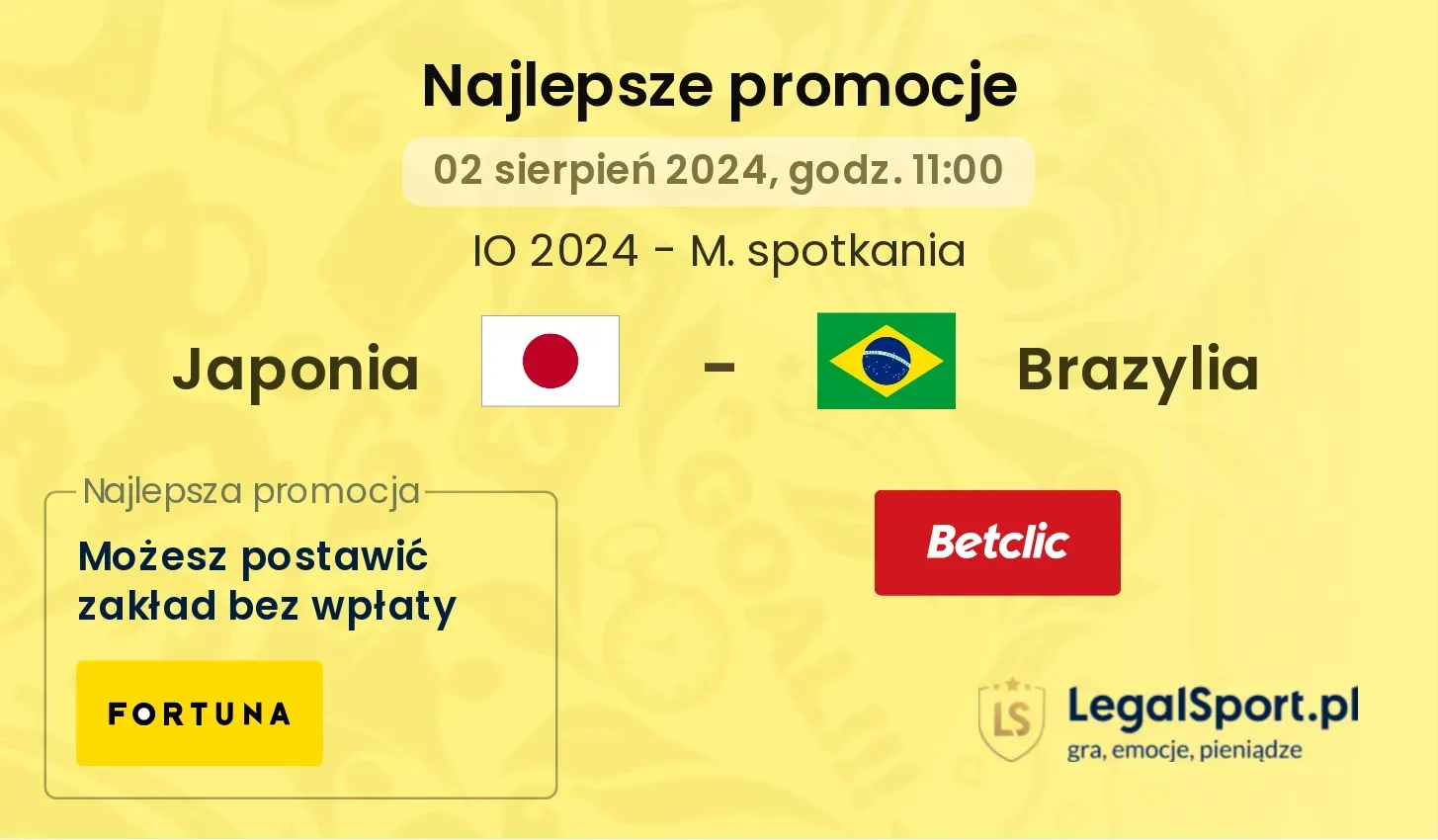 Najlepsze promocje

02 sierpień 2024, godz. 11:00

IO 2024 - M. spotkania

Japonia - Brazylia

Najlepsza promocja

Możesz postawić zakład bez wpłaty

FORTUNA

Betclic

LS

LegalSport.pl
gra, emocje, pieniądze